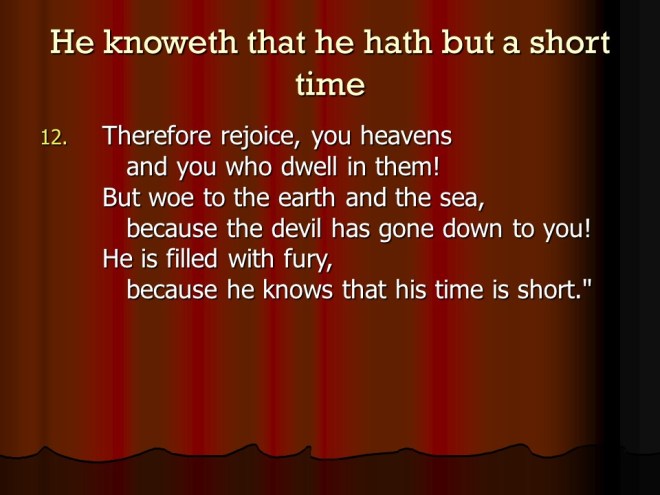 He knoweth that he hath but a short time

12. Therefore rejoice, you heavens
and you who dwell in them!
But woe to the earth and the sea,
because the devil has gone down to you!
He is filled with fury,
because he knows that his time is short."